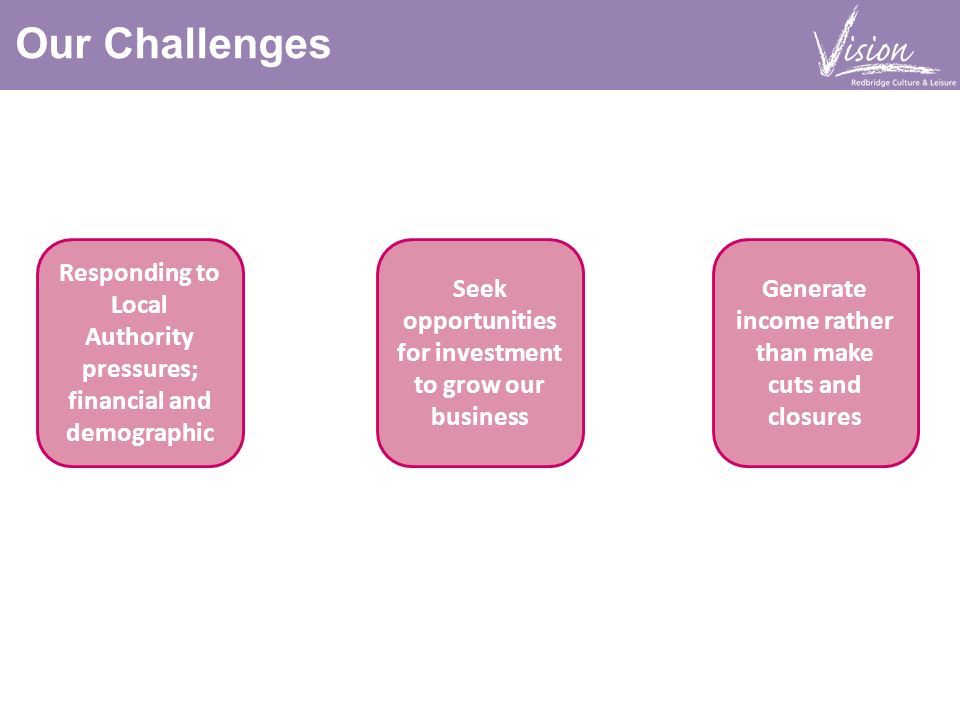 Our Challenges

Vision
Redbridge Culture & Leisure

Responding to Local Authority pressures; financial and demographic

Seek opportunities for investment to grow our business

Generate income rather than make cuts and closures